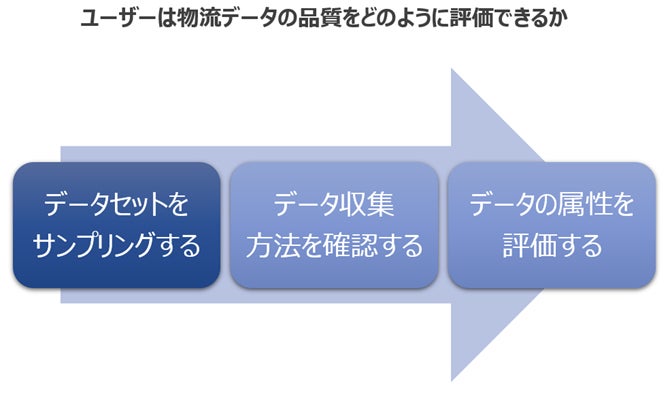 ユーザーは物流データの品質をどのように評価できるか

データセットをサンプリングする

データ収集方法を確認する

データの属性を評価する